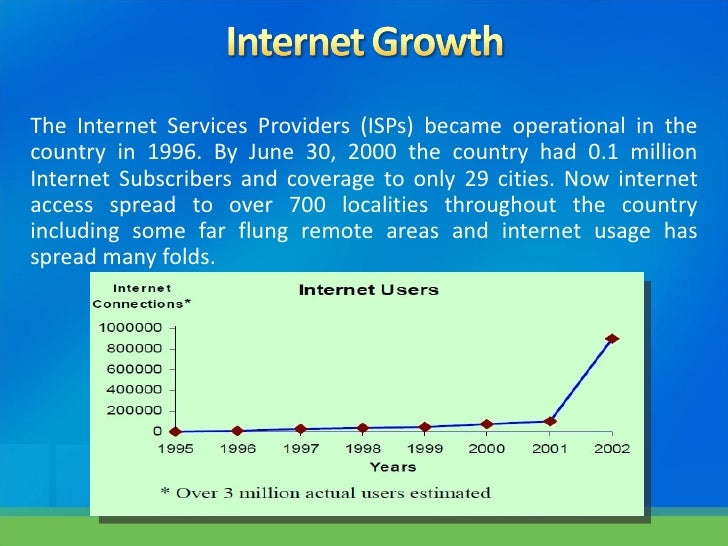 Internet Growth

The Internet Services Providers (ISPs) became operational in the country in 1996. By June 30, 2000 the country had 0.1 million Internet Subscribers and coverage to only 29 cities. Now internet access spread to over 700 localities throughout the country including some far flung remote areas and internet usage has spread many folds.

Internet Connections*

Internet Users

1000000
800000
600000
400000
200000
0

1995 1996 1997 1998 1999 2000 2001 2002

Years

* Over 3 million actual users estimated